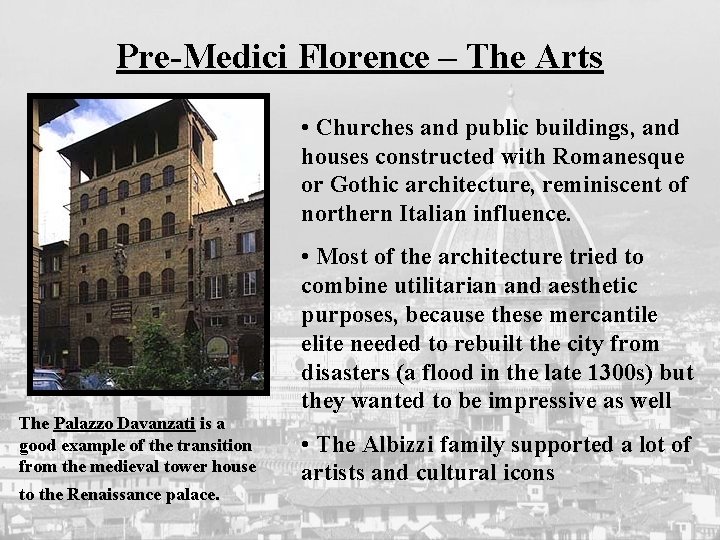 Pre-Medici Florence – The Arts

• Churches and public buildings, and houses constructed with Romanesque or Gothic architecture, reminiscent of northern Italian influence.

• Most of the architecture tried to combine utilitarian and aesthetic purposes, because these mercantile elite needed to rebuilt the city from disasters (a flood in the late 1300s) but they wanted to be impressive as well

• The Albizzi family supported a lot of artists and cultural icons

The Palazzo Davanzati is a good example of the transition from the medieval tower house to the Renaissance palace.